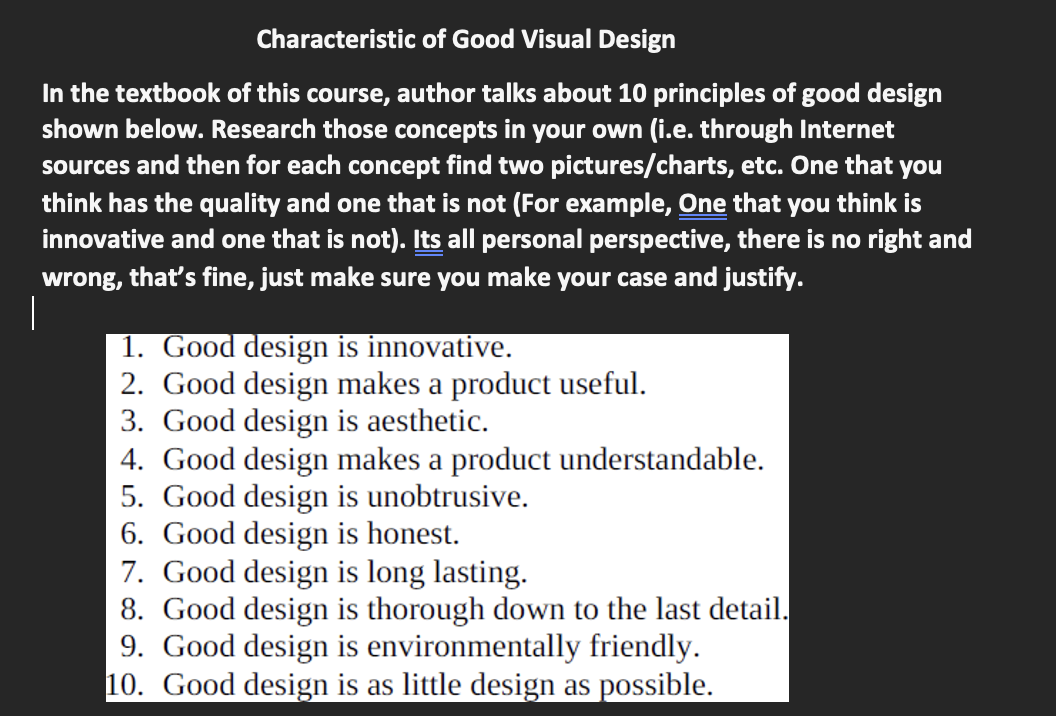 Characteristic of Good Visual Design

In the textbook of this course, author talks about 10 principles of good design shown below. Research those concepts in your own (i.e. through Internet sources and then for each concept find two pictures/charts, etc. One that you think has the quality and one that is not (For example, One that you think is innovative and one that is not). Its all personal perspective, there is no right and wrong, that's fine, just make sure you make your case and justify.

1. Good design is innovative.
2. Good design makes a product useful.
3. Good design is aesthetic.
4. Good design makes a product understandable.
5. Good design is unobtrusive.
6. Good design is honest.
7. Good design is long lasting.
8. Good design is thorough down to the last detail.
9. Good design is environmentally friendly.
10. Good design is as little design as possible.